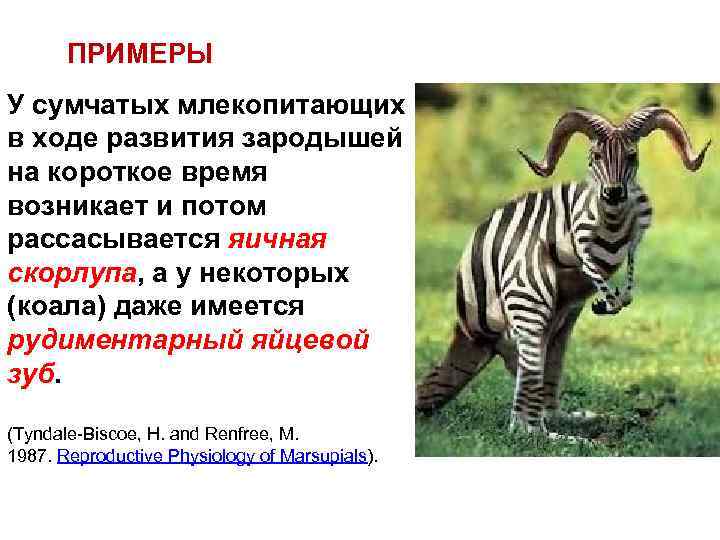 ПРИМЕРЫ

У сумчатых млекопитающих в ходе развития зародышей на короткое время возникает и потом рассасывается яичная скорлупа, а у некоторых (коала) даже имеется рудиментарный яйцевой зуб.

(Tyndale-Biscoe, H. and Renfree, M. 1987. Reproductive Physiology of Marsupials).